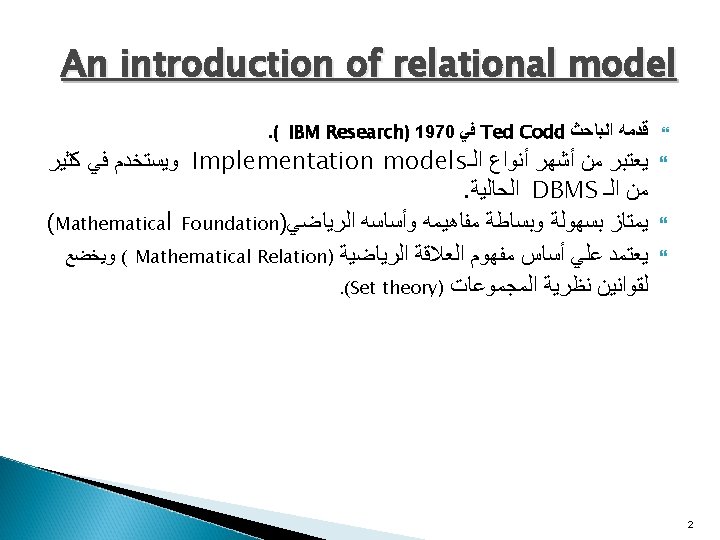 An introduction of relational model

قدمه الباحث Ted Codd في 1970 (IBM Research ).

يعتبر من أشهر أنواع الـImplementation models ويستخدم في كثير من الـ DBMS الحالية.

يمتاز بسهولة وبساطة مفاهيمه وأساسه الرياضي(Mathematical Foundation)

يعتمد علي أساس مفهوم العلاقة الرياضية (Mathematical Relation ) ويخضع لقوانين نظرية المجموعات (Set theory).

2